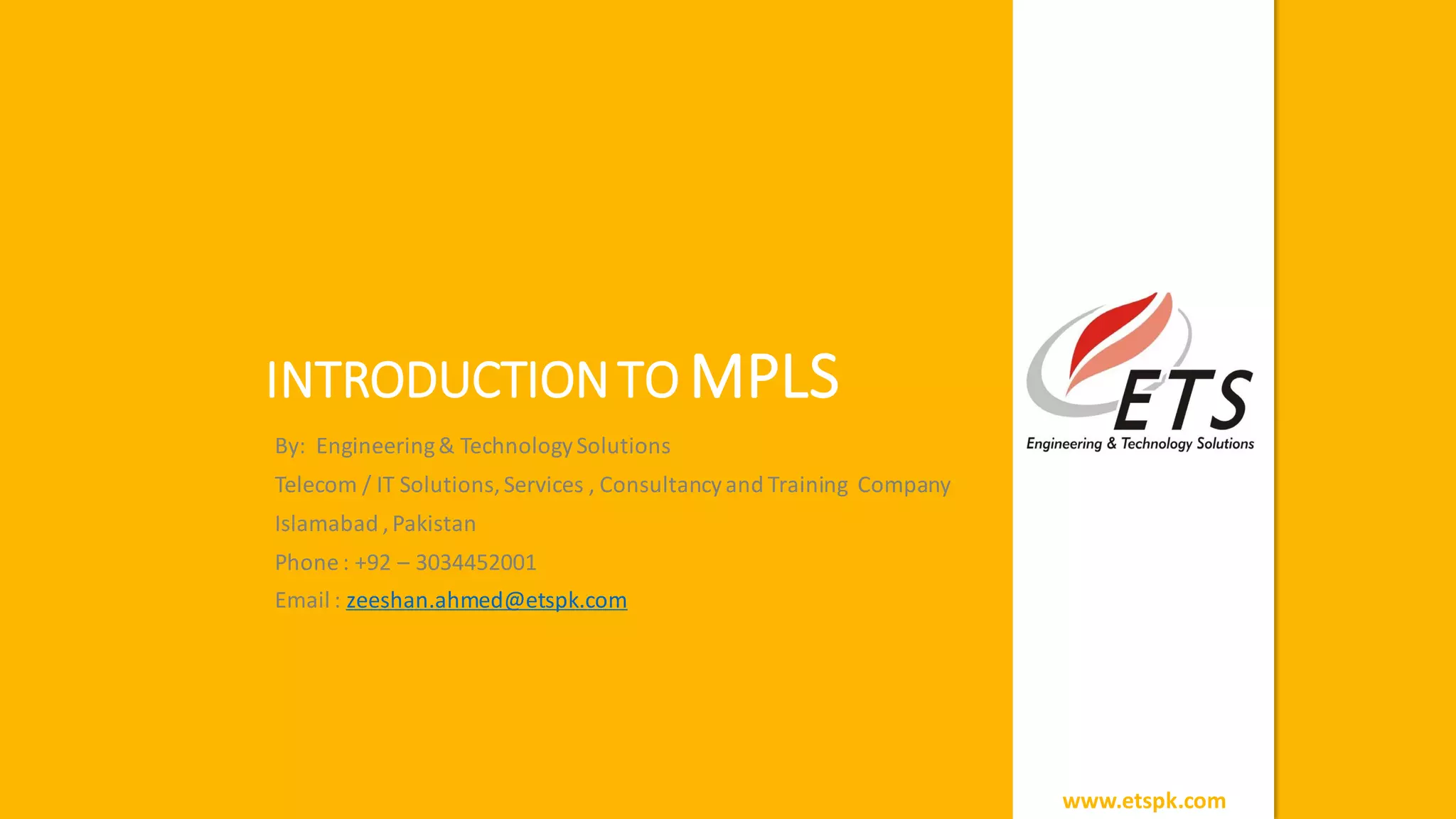 INTRODUCTION TO MPLS

By: Engineering & Technology Solutions

Telecom / IT Solutions, Services , Consultancy and Training Company

Islamabad , Pakistan

Phone : +92 – 3034452001

Email : zeeshan.ahmed@etspk.com

ETS
Engineering & Technology Solutions

www.etspk.com